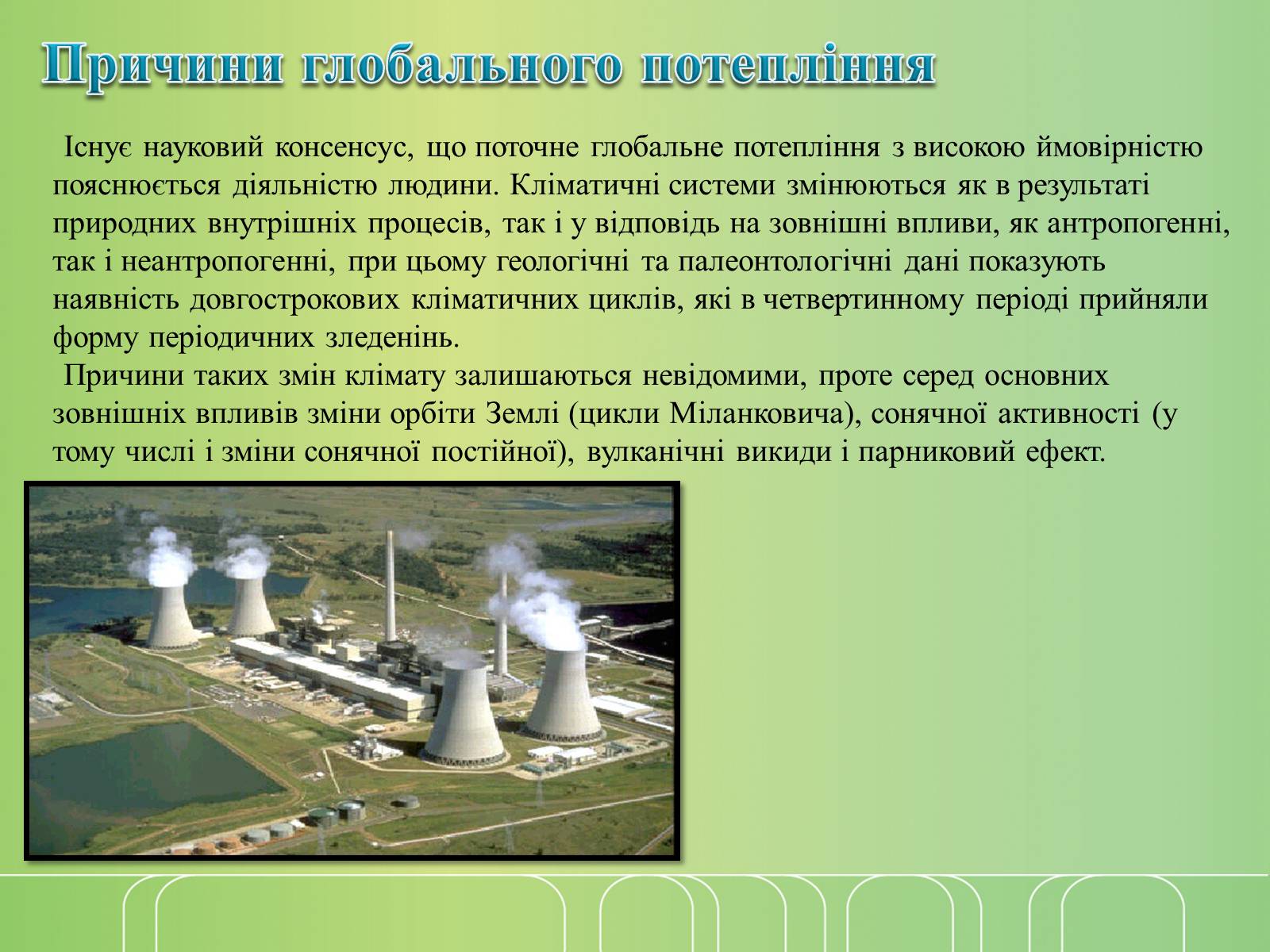 Причини глобального потепління

Існує науковий консенсус, що поточне глобальне потепління з високою ймовірністю пояснюється діяльністю людини. Кліматичні системи змінюються як в результаті природних внутрішніх процесів, так і у відповідь на зовнішні впливи, як антропогенні, так і неантропогенні, при цьому геологічні та палеонтологічні дані показують наявність довгострокових кліматичних циклів, які в четвертинному періоді прийняли форму періодичних зледенінь.

Причини таких змін клімату залишаються невідомими, проте серед основних зовнішніх впливів зміни орбіти Землі (цикли Міланковича), сонячної активності (у тому числі і зміни сонячної постійної), вулканічні викиди і парниковий ефект.